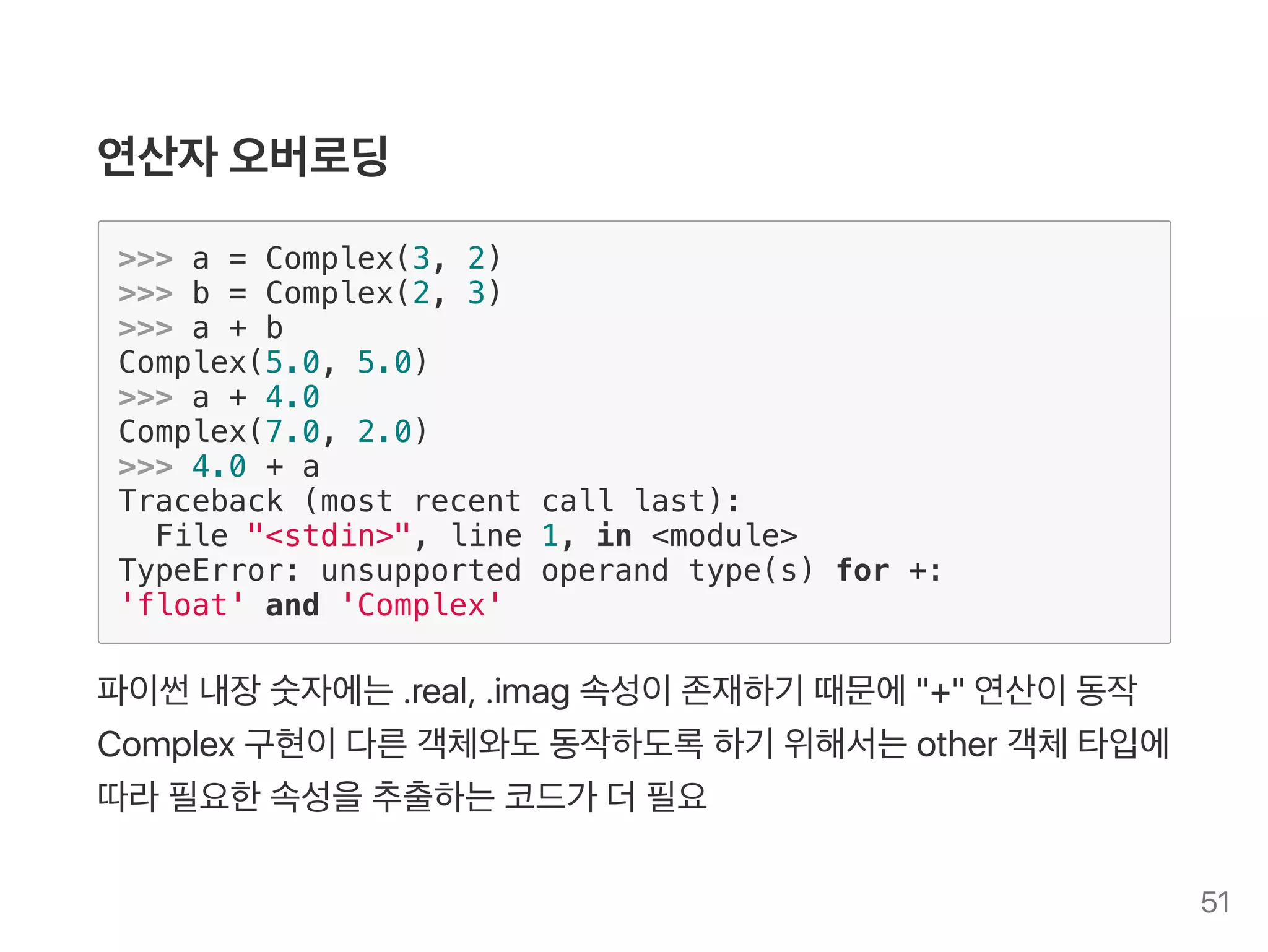 연산자 오버로딩

>>> a = Complex(3, 2)
>>> b = Complex(2, 3)
>>> a + b
Complex(5.0, 5.0)
>>> a + 4.0
Complex(7.0, 2.0)
>>> 4.0 + a
Traceback (most recent call last):
  File "<stdin>", line 1, in <module>
TypeError: unsupported operand type(s) for +:
'float' and 'Complex'

파이썬 내장 숫자에는 .real, .imag 속성이 존재하기 때문에 "+" 연산이 동작

Complex 구현이 다른 객체와도 동작하도록 하기 위해서는 other 객체 타입에 따라 필요한 속성을 추출하는 코드가 더 필요

51